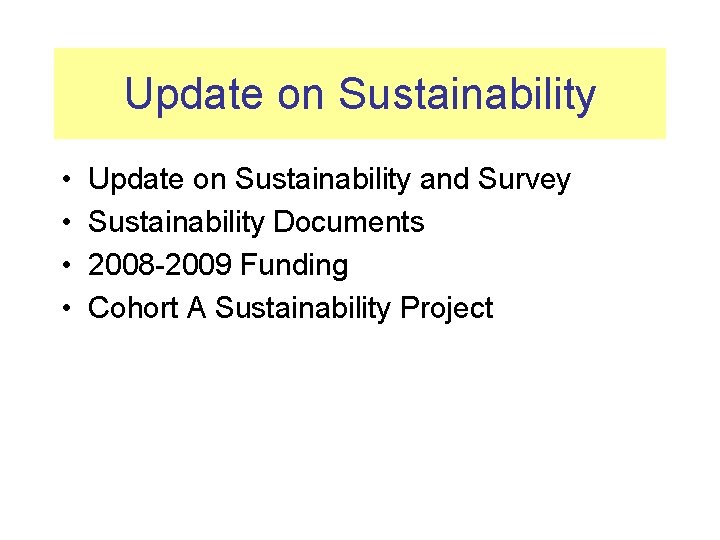 Update on Sustainability

• Update on Sustainability and Survey
• Sustainability Documents
• 2008-2009 Funding
• Cohort A Sustainability Project